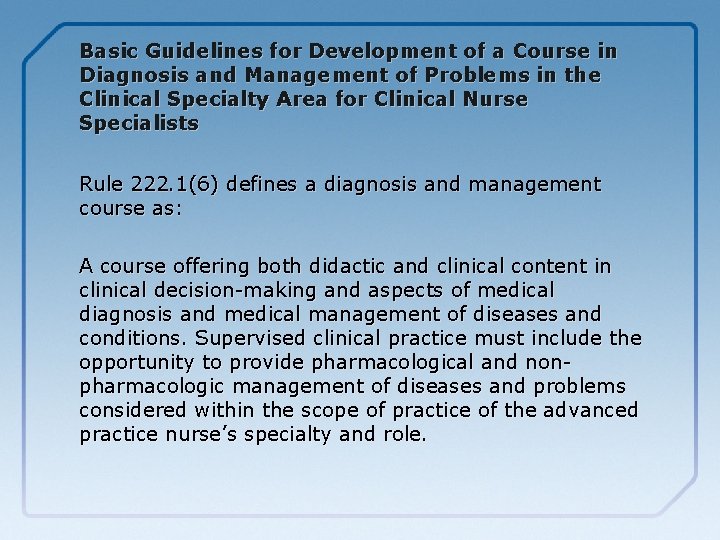 Basic Guidelines for Development of a Course in Diagnosis and Management of Problems in the Clinical Specialty Area for Clinical Nurse Specialists

Rule 222.1(6) defines a diagnosis and management course as:

A course offering both didactic and clinical content in clinical decision-making and aspects of medical diagnosis and medical management of diseases and conditions. Supervised clinical practice must include the opportunity to provide pharmacological and non-pharmacologic management of diseases and problems considered within the scope of practice of the advanced practice nurse's specialty and role.